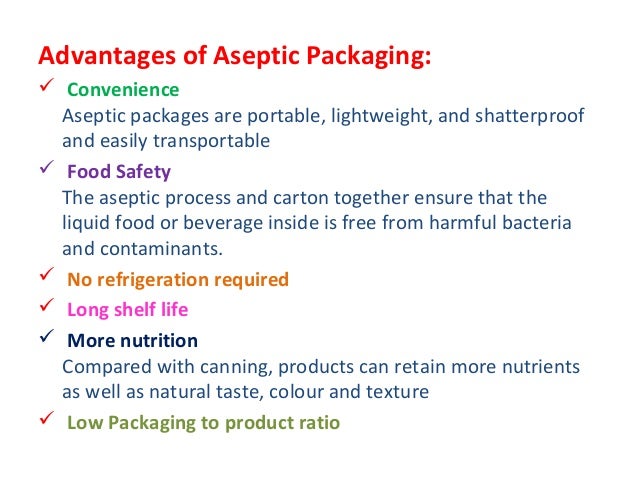 Advantages of Aseptic Packaging:

✓ Convenience
Aseptic packages are portable, lightweight, and shatterproof and easily transportable

✓ Food Safety
The aseptic process and carton together ensure that the liquid food or beverage inside is free from harmful bacteria and contaminants.

✓ No refrigeration required

✓ Long shelf life

✓ More nutrition
Compared with canning, products can retain more nutrients as well as natural taste, colour and texture

✓ Low Packaging to product ratio